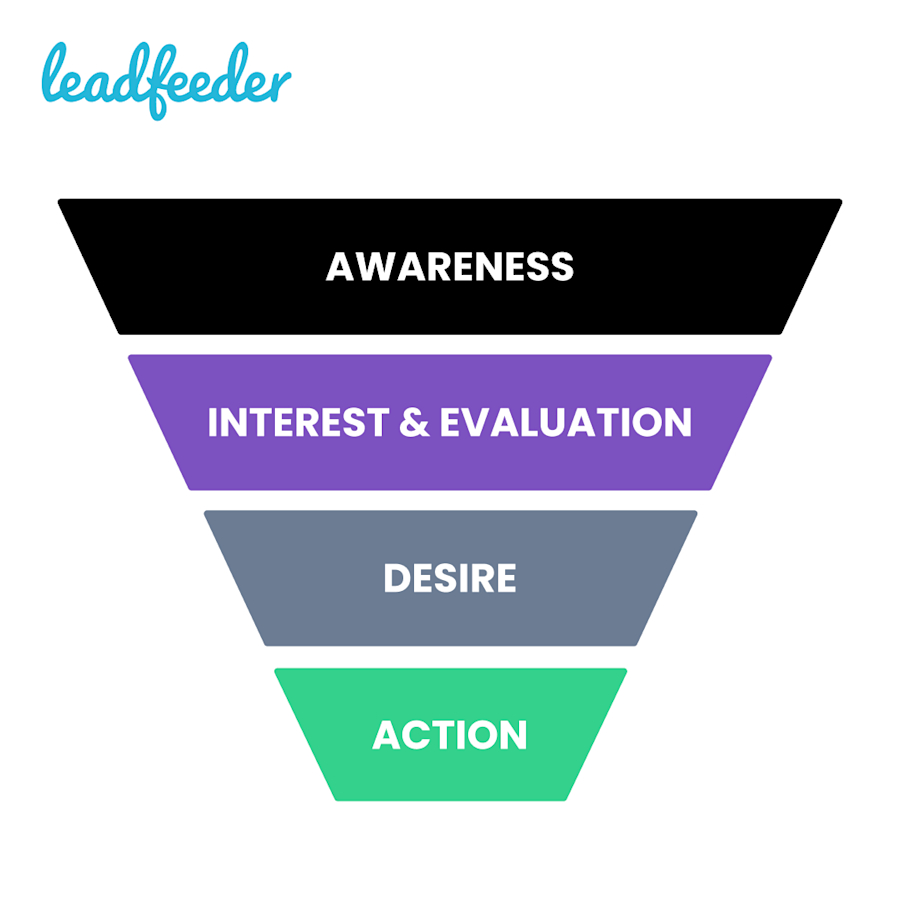 leadfeeder

AWARENESS

INTEREST & EVALUATION

DESIRE

ACTION